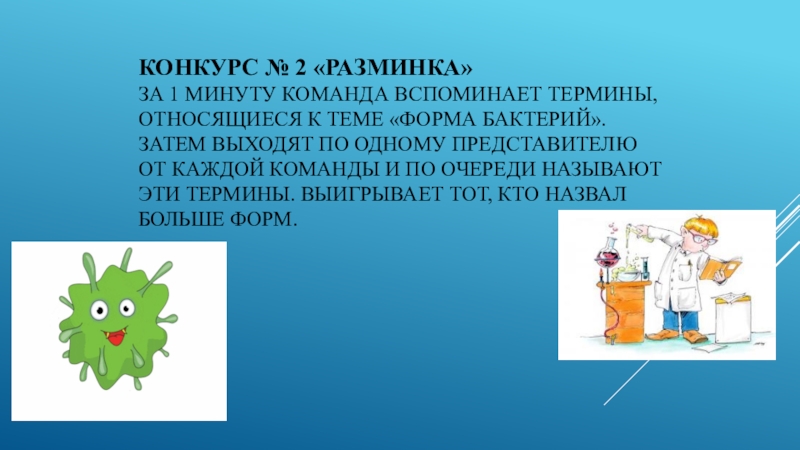 КОНКУРС № 2 «РАЗМИНКА»
ЗА 1 МИНУТУ КОМАНДА ВСПОМИНАЕТ ТЕРМИНЫ, ОТНОСЯЩИЕСЯ К ТЕМЕ «ФОРМА БАКТЕРИЙ». ЗАТЕМ ВЫХОДЯТ ПО ОДНОМУ ПРЕДСТАВИТЕЛЮ ОТ КАЖДОЙ КОМАНДЫ И ПО ОЧЕРЕДИ НАЗЫВАЮТ ЭТИ ТЕРМИНЫ. ВЫИГРЫВАЕТ ТОТ, КТО НАЗВАЛ БОЛЬШЕ ФОРМ.